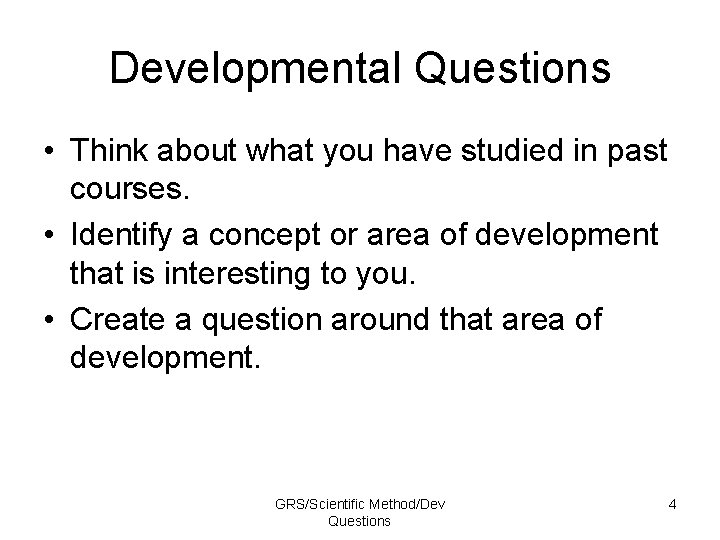 Developmental Questions

• Think about what you have studied in past courses.

• Identify a concept or area of development that is interesting to you.

• Create a question around that area of development.

GRS/Scientific Method/Dev Questions

4